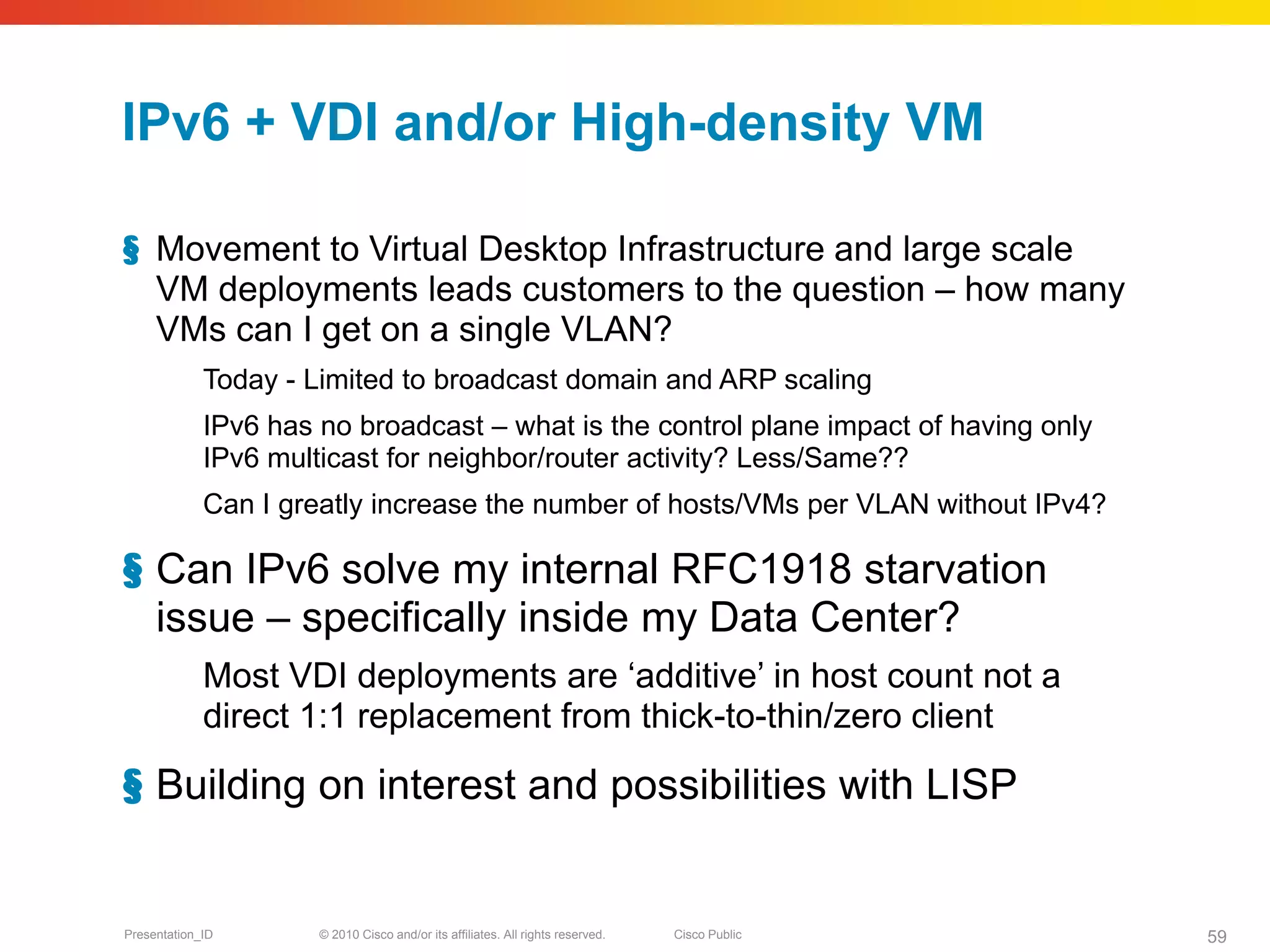 IPv6 + VDI and/or High-density VM

§ Movement to Virtual Desktop Infrastructure and large scale VM deployments leads customers to the question – how many VMs can I get on a single VLAN?

Today - Limited to broadcast domain and ARP scaling

IPv6 has no broadcast – what is the control plane impact of having only IPv6 multicast for neighbor/router activity? Less/Same??

Can I greatly increase the number of hosts/VMs per VLAN without IPv4?

§ Can IPv6 solve my internal RFC1918 starvation issue – specifically inside my Data Center?

Most VDI deployments are ‘additive’ in host count not a direct 1:1 replacement from thick-to-thin/zero client

§ Building on interest and possibilities with LISP

Presentation_ID © 2010 Cisco and/or its affiliates. All rights reserved. Cisco Public 59